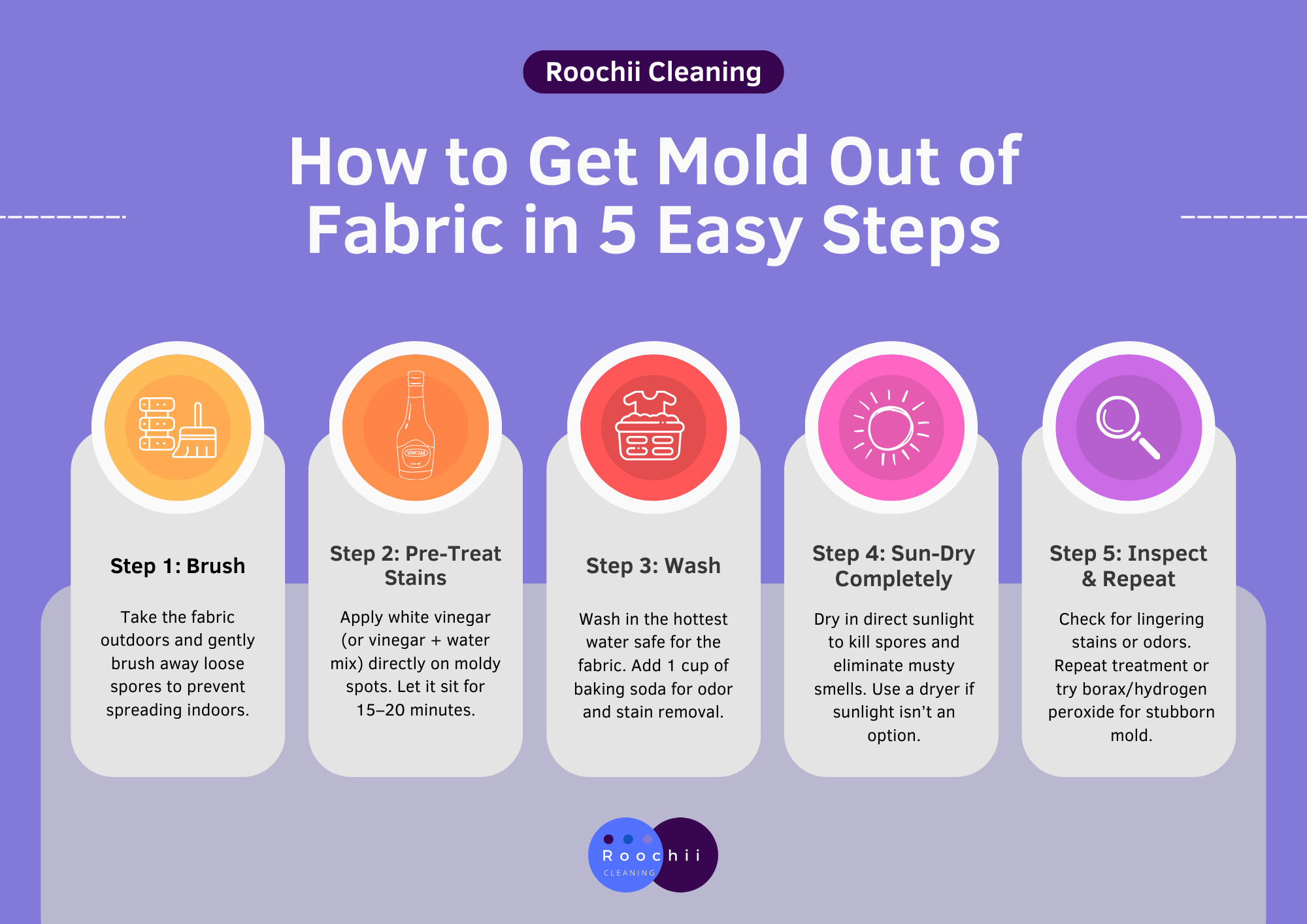 Roochii Cleaning

How to Get Mold Out of Fabric in 5 Easy Steps

VINEGAR

Step 1: Brush

Take the fabric outdoors and gently brush away loose spores to prevent spreading indoors.

Step 2: Pre-Treat Stains

Apply white vinegar (or vinegar + water mix) directly on moldy spots. Let it sit for 15–20 minutes.

Step 3: Wash

Wash in the hottest water safe for the fabric. Add 1 cup of baking soda for odor and stain removal.

Step 4: Sun-Dry Completely

Dry in direct sunlight to kill spores and eliminate musty smells. Use a dryer if sunlight isn't an option.

Step 5: Inspect & Repeat

Check for lingering stains or odors. Repeat treatment or try borax/hydrogen peroxide for stubborn mold.

Roochii
CLEANING